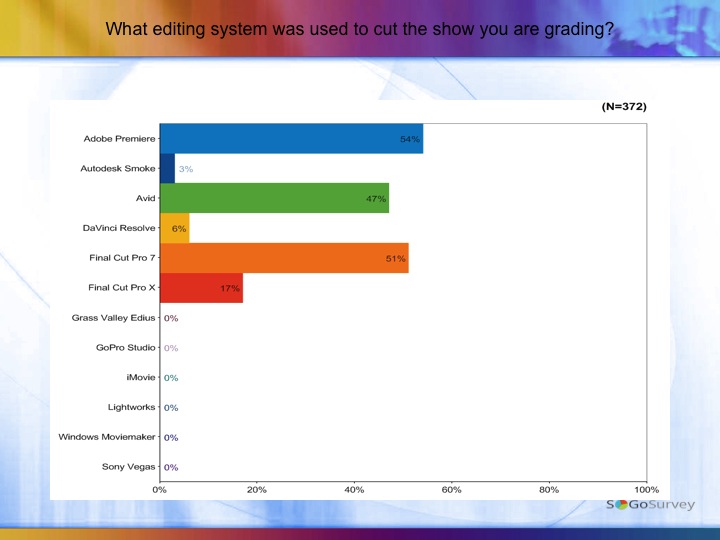 What editing system was used to cut the show you are grading?

(N=372)

Adobe Premiere 54%
Autodesk Smoke 3%
Avid 47%
DaVinci Resolve 6%
Final Cut Pro 7 51%
Final Cut Pro X 17%
Grass Valley Edius 0%
GoPro Studio 0%
iMovie 0%
Lightworks 0%
Windows Moviemaker 0%
Sony Vegas 0%

0% 20% 40% 60% 80% 100%

SoGoSurvey